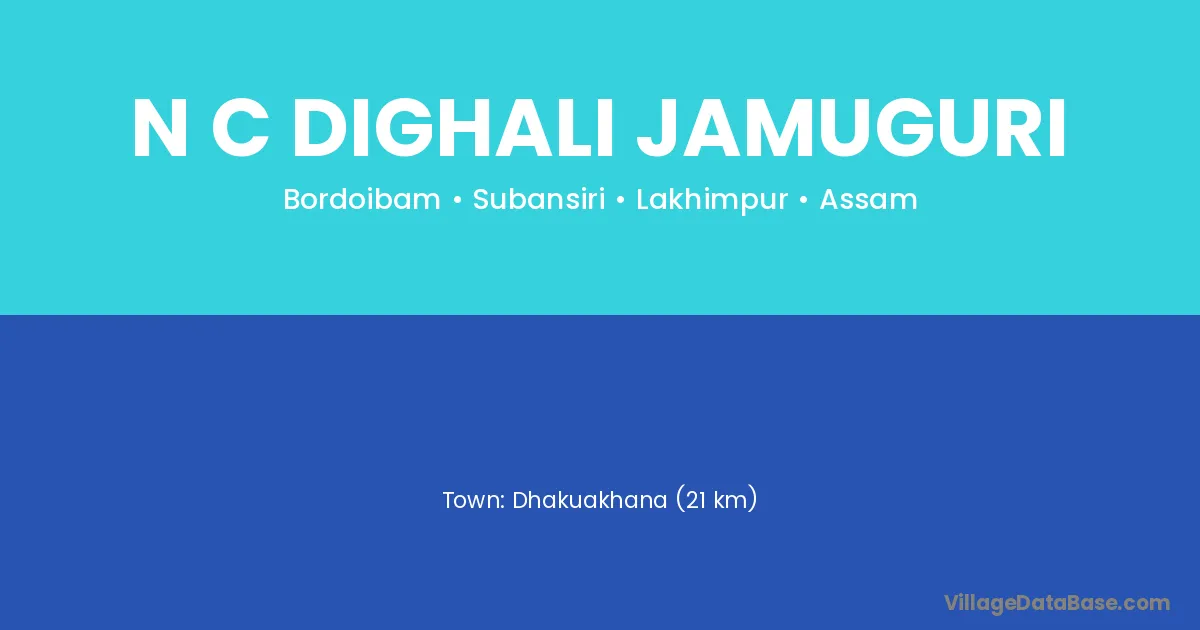 N C DIGHALI JAMUGURI

Bordoibam • Subansiri • Lakhimpur • Assam

Town: Dhakuakhana (21 km)

VillageDataBase.com